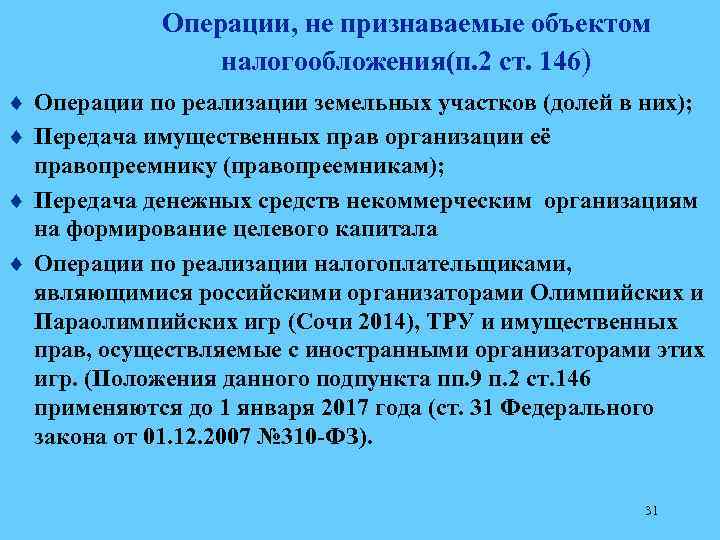 Операции, не признаваемые объектом налогообложения(п.2 ст. 146)

♦ Операции по реализации земельных участков (долей в них);

♦ Передача имущественных прав организации её правопреемнику (правопреемникам);

♦ Передача денежных средств некоммерческим организациям на формирование целевого капитала

♦ Операции по реализации налогоплательщиками, являющимися российскими организаторами Олимпийских и Параолимпийских игр (Сочи 2014), ТРУ и имущественных прав, осуществляемые с иностранными организаторами этих игр. (Положения данного подпункта пп.9 п.2 ст.146 применяются до 1 января 2017 года (ст. 31 Федерального закона от 01.12.2007 №310-ФЗ).

31